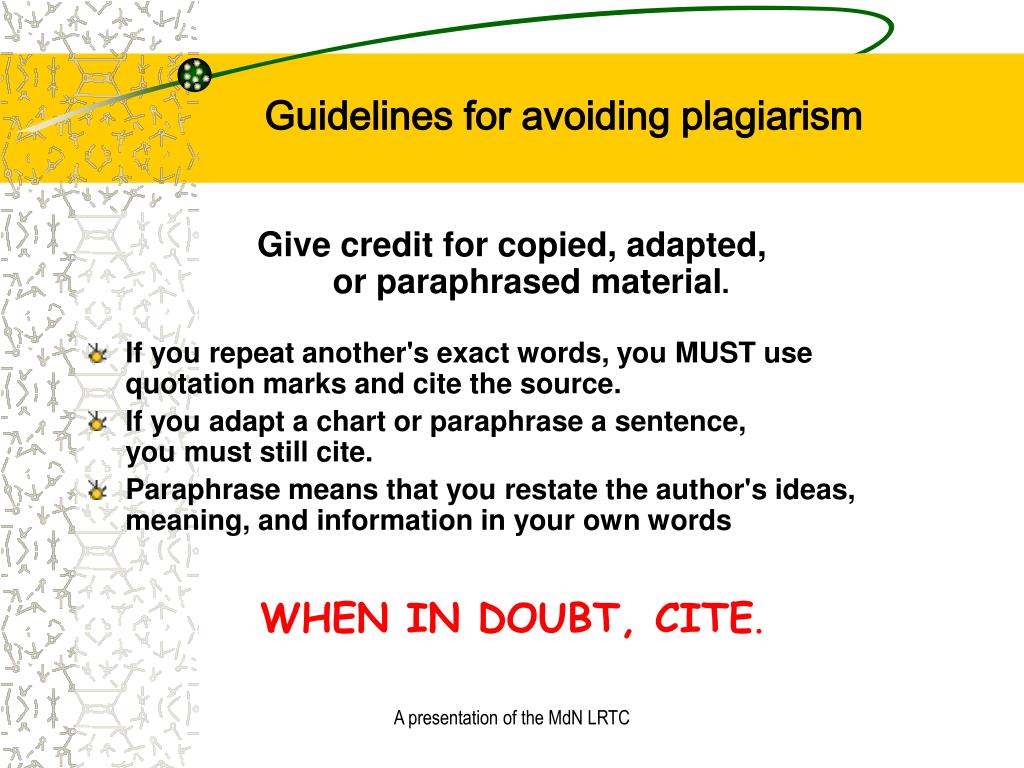 Guidelines for avoiding plagiarism

Give credit for copied, adapted, or paraphrased material.

If you repeat another's exact words, you MUST use quotation marks and cite the source.
If you adapt a chart or paraphrase a sentence, you must still cite.
Paraphrase means that you restate the author's ideas, meaning, and information in your own words

WHEN IN DOUBT, CITE.

A presentation of the MdN LRTC